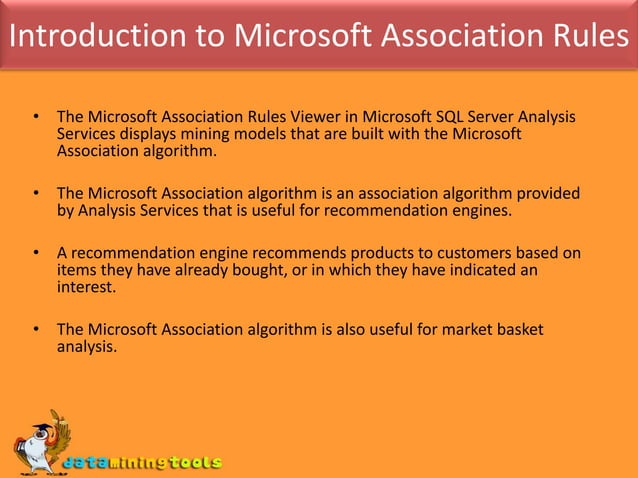 Introduction to Microsoft Association Rules

• The Microsoft Association Rules Viewer in Microsoft SQL Server Analysis Services displays mining models that are built with the Microsoft Association algorithm.

• The Microsoft Association algorithm is an association algorithm provided by Analysis Services that is useful for recommendation engines.

• A recommendation engine recommends products to customers based on items they have already bought, or in which they have indicated an interest.

• The Microsoft Association algorithm is also useful for market basket analysis.

dataminingtools